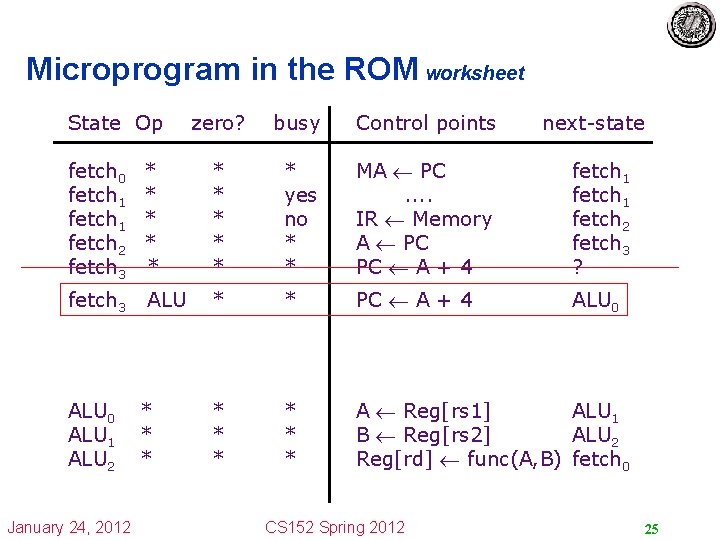 Microprogram in the ROM worksheet

| State | Op | zero? | busy | Control points | next-state |
|---|---|---|---|---|---|
| $fetch_0$ | * | * | * | $MA \leftarrow PC$ | $fetch_1$ |
| $fetch_1$ | * | * | yes | .... | $fetch_1$ |
| $fetch_1$ | * | * | no | $IR \leftarrow Memory$ | $fetch_2$ |
| $fetch_2$ | * | * | * | $A \leftarrow PC$ | $fetch_3$ |
| $fetch_3$ | * | * | * | $PC \leftarrow A + 4$ | ? |
| $fetch_3$ | ALU | * | * | $PC \leftarrow A + 4$ | $ALU_0$ |
| $ALU_0$ | * | * | * | $A \leftarrow Reg[rs1]$ | $ALU_1$ |
| $ALU_1$ | * | * | * | $B \leftarrow Reg[rs2]$ | $ALU_2$ |
| $ALU_2$ | * | * | * | $Reg[rd] \leftarrow func(A,B)$ | $fetch_0$ |

January 24, 2012 CS152 Spring 2012 25